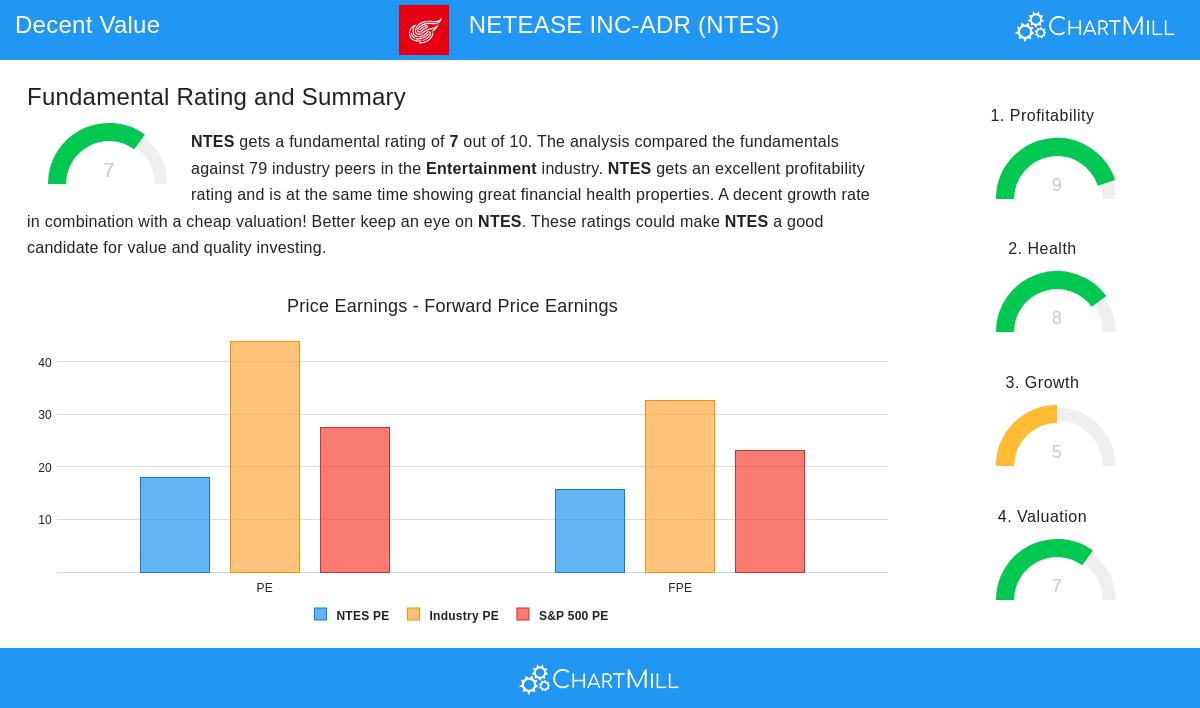 Decent Value

NETEASE INC-ADR (NTES)

ChartMill

Fundamental Rating and Summary

7

NTES gets a fundamental rating of 7 out of 10. The analysis compared the fundamentals against 79 industry peers in the Entertainment industry. NTES gets an excellent profitability rating and is at the same time showing great financial health properties. A decent growth rate in combination with a cheap valuation! Better keep an eye on NTES. These ratings could make NTES a good candidate for value and quality investing.

Price Earnings - Forward Price Earnings

40
30
20
10

PE
FPE

NTES PE
Industry PE
S&P 500 PE

1. Profitability
9

2. Health
8

3. Growth
5

4. Valuation
7

ChartMill